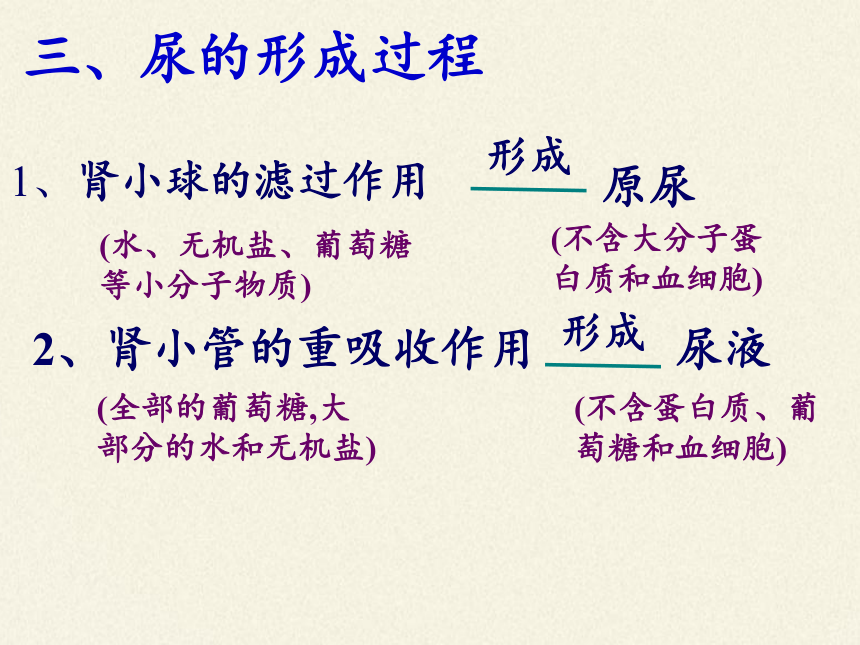 三、尿的形成过程

1、肾小球的滤过作用 形成 原尿

(水、无机盐、葡萄糖等小分子物质)

(不含大分子蛋白质和血细胞)

2、肾小管的重吸收作用 形成 尿液

(全部的葡萄糖,大部分的水和无机盐)

(不含蛋白质、葡萄糖和血细胞)